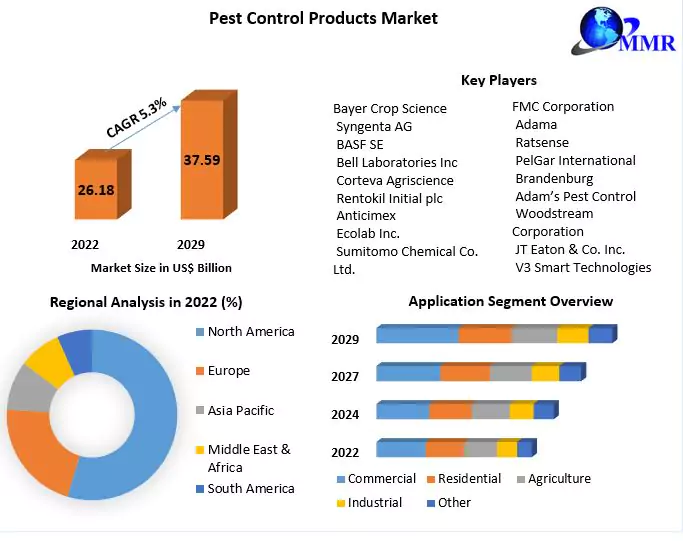 Pest Control Products Market

MMR

CAGR 5.3%

26.18

37.59

2022

2029

Market Size in US$ Billion

Key Players

Bayer Crop Science
Syngenta AG
BASF SE
Bell Laboratories Inc
Corteva Agriscience
Rentokil Initial plc
Anticimex
Ecolab Inc.
Sumitomo Chemical Co. Ltd.

FMC Corporation
Adama
Ratsense
PelGar International
Brandenburg
Adam's Pest Control
Woodstream Corporation
JT Eaton & Co. Inc.
V3 Smart Technologies

Regional Analysis in 2022 (%)

North America
Europe
Asia Pacific
Middle East & Africa
South America

Application Segment Overview

2029
2027
2024
2022

Commercial
Residential
Agriculture
Industrial
Other